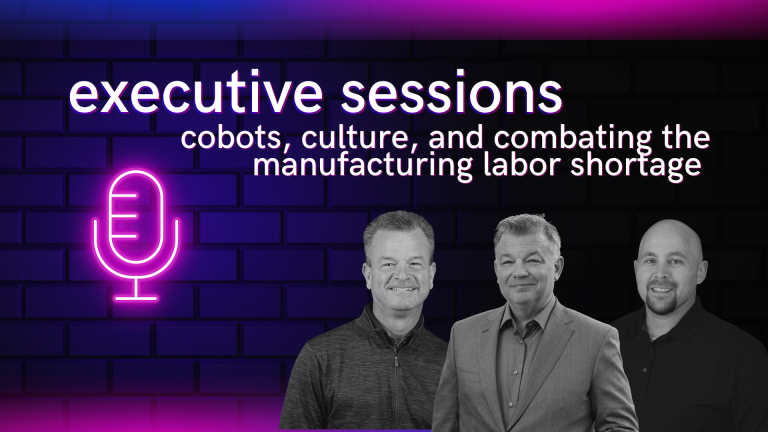 executive sessions

cobots, culture, and combating the manufacturing labor shortage